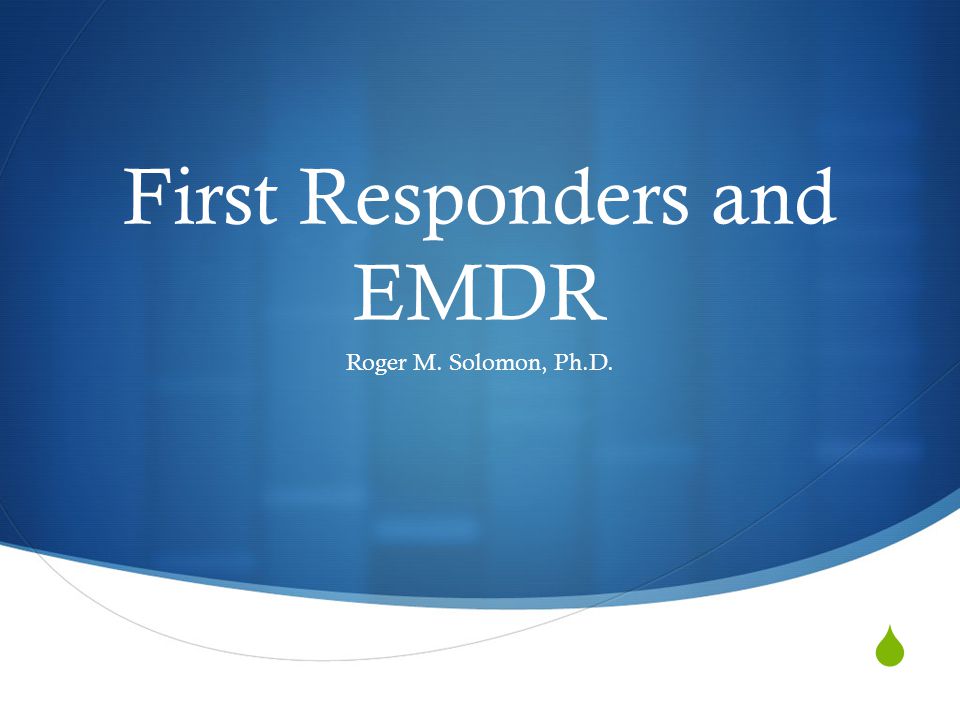 First Responders and EMDR

Roger M. Solomon, Ph.D.